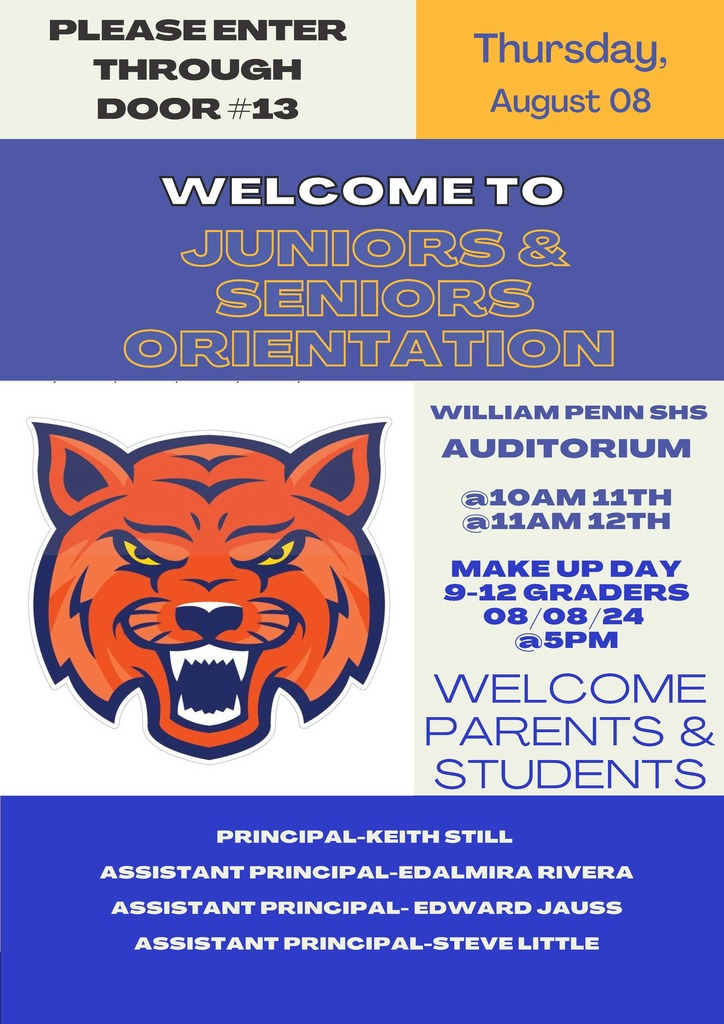 PLEASE ENTER THROUGH DOOR #13

Thursday, August 08

WELCOME TO

JUNIORS & SENIORS ORIENTATION

WILLIAM PENN SHS

AUDITORIUM

@10AM 11TH
@11AM 12TH

MAKE UP DAY
9-12 GRADERS
08/08/24
@5PM

WELCOME PARENTS & STUDENTS

PRINCIPAL-KEITH STILL

ASSISTANT PRINCIPAL-EDALMIRA RIVERA

ASSISTANT PRINCIPAL- EDWARD JAUSS

ASSISTANT PRINCIPAL-STEVE LITTLE